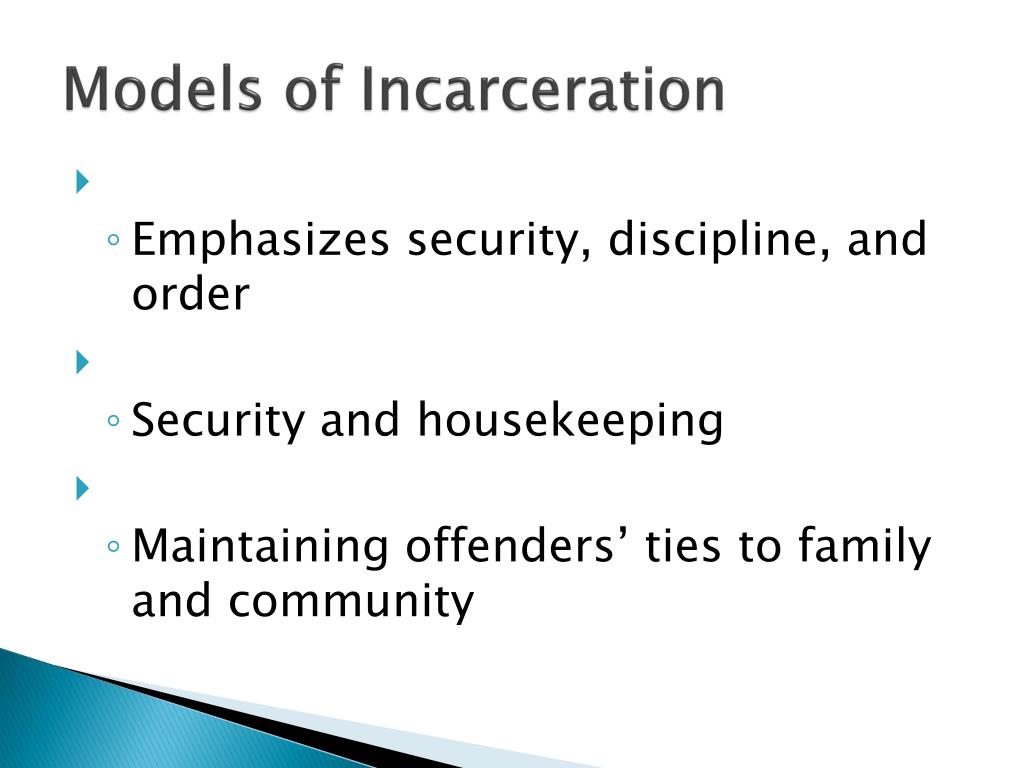 Models of Incarceration

◦ Emphasizes security, discipline, and order

◦ Security and housekeeping

◦ Maintaining offenders’ ties to family and community